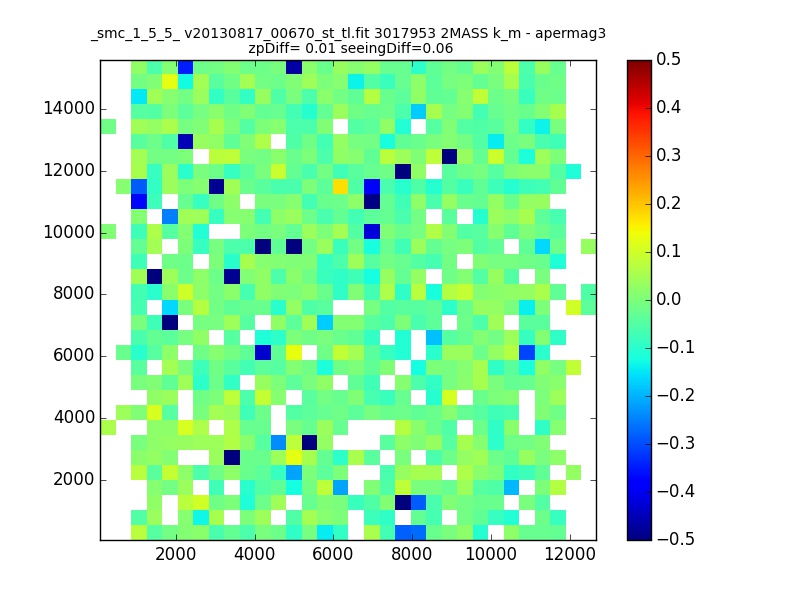 _smc_1_5_5_ v20130817_00670_st_tl.fit 3017953 2MASS k_m - apermag3
zpDiff= 0.01 seeingDiff=0.06

14000
12000
10000
8000
6000
4000
2000

2000 4000 6000 8000 10000 12000

0.5
0.4
0.3
0.2
0.1
0.0
−0.1
−0.2
−0.3
−0.4
−0.5